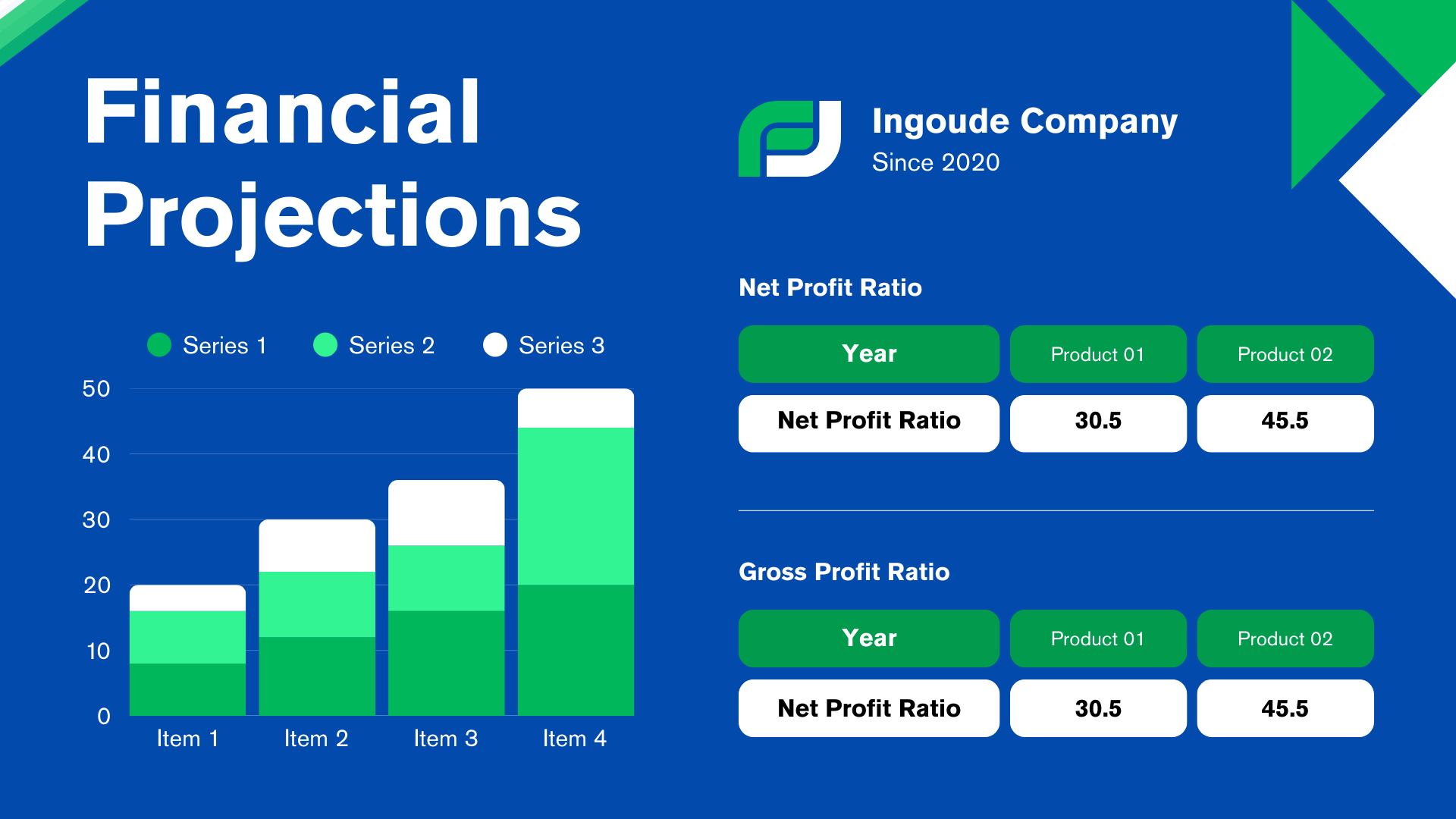 Financial Projections

Series 1 Series 2 Series 3

50
40
30
20
10
0

Item 1 Item 2 Item 3 Item 4

Ingoude Company
Since 2020

Net Profit Ratio

| Year | Product 01 | Product 02 |
|---|---|---|
| Net Profit Ratio | 30.5 | 45.5 |

Gross Profit Ratio

| Year | Product 01 | Product 02 |
|---|---|---|
| Net Profit Ratio | 30.5 | 45.5 |